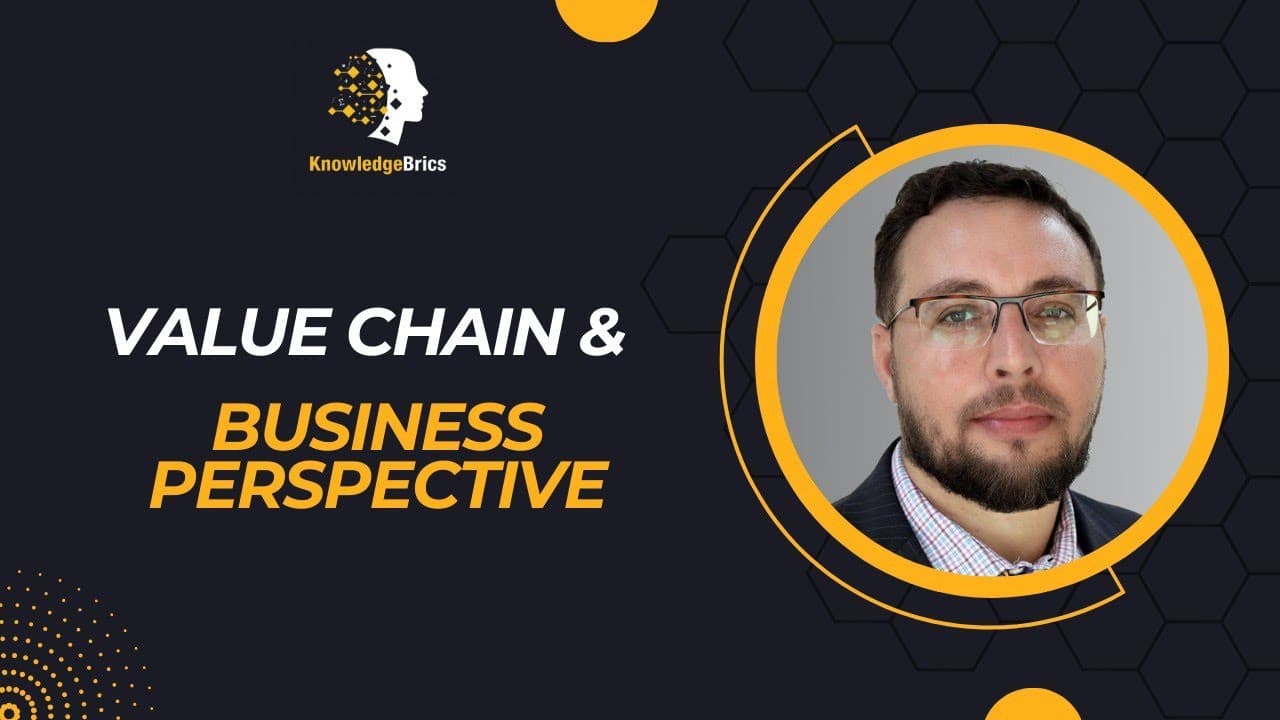 KnowledgeBrics

VALUE CHAIN &

BUSINESS PERSPECTIVE